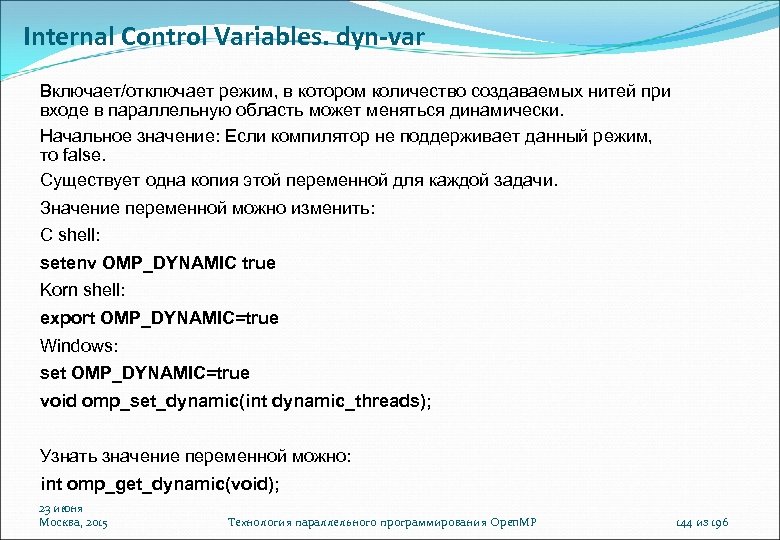 Internal Control Variables. dyn-var

Включает/отключает режим, в котором количество создаваемых нитей при входе в параллельную область может меняться динамически.

Начальное значение: Если компилятор не поддерживает данный режим, то false.

Существует одна копия этой переменной для каждой задачи.

Значение переменной можно изменить:

C shell:

setenv OMP_DYNAMIC true

Korn shell:

export OMP_DYNAMIC=true

Windows:

set OMP_DYNAMIC=true

void omp_set_dynamic(int dynamic_threads);

Узнать значение переменной можно:

int omp_get_dynamic(void);

23 июня
Москва, 2015

Технология параллельного программирования OpenMP

144 из 196